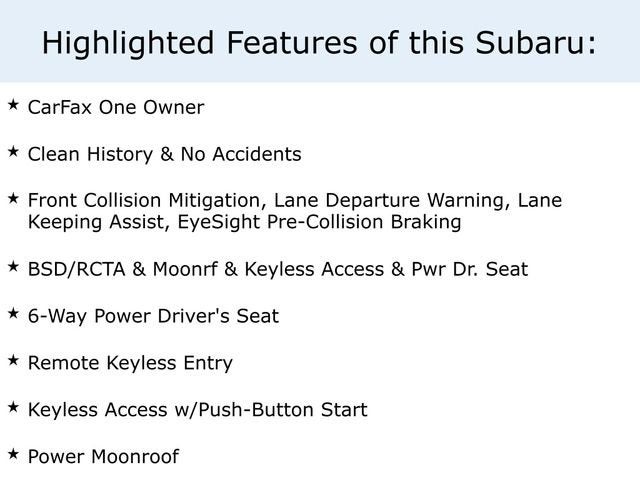 Highlighted Features of this Subaru:

★ CarFax One Owner

★ Clean History & No Accidents

★ Front Collision Mitigation, Lane Departure Warning, Lane Keeping Assist, EyeSight Pre-Collision Braking

★ BSD/RCTA & Moonrf & Keyless Access & Pwr Dr. Seat

★ 6-Way Power Driver's Seat

★ Remote Keyless Entry

★ Keyless Access w/Push-Button Start

★ Power Moonroof